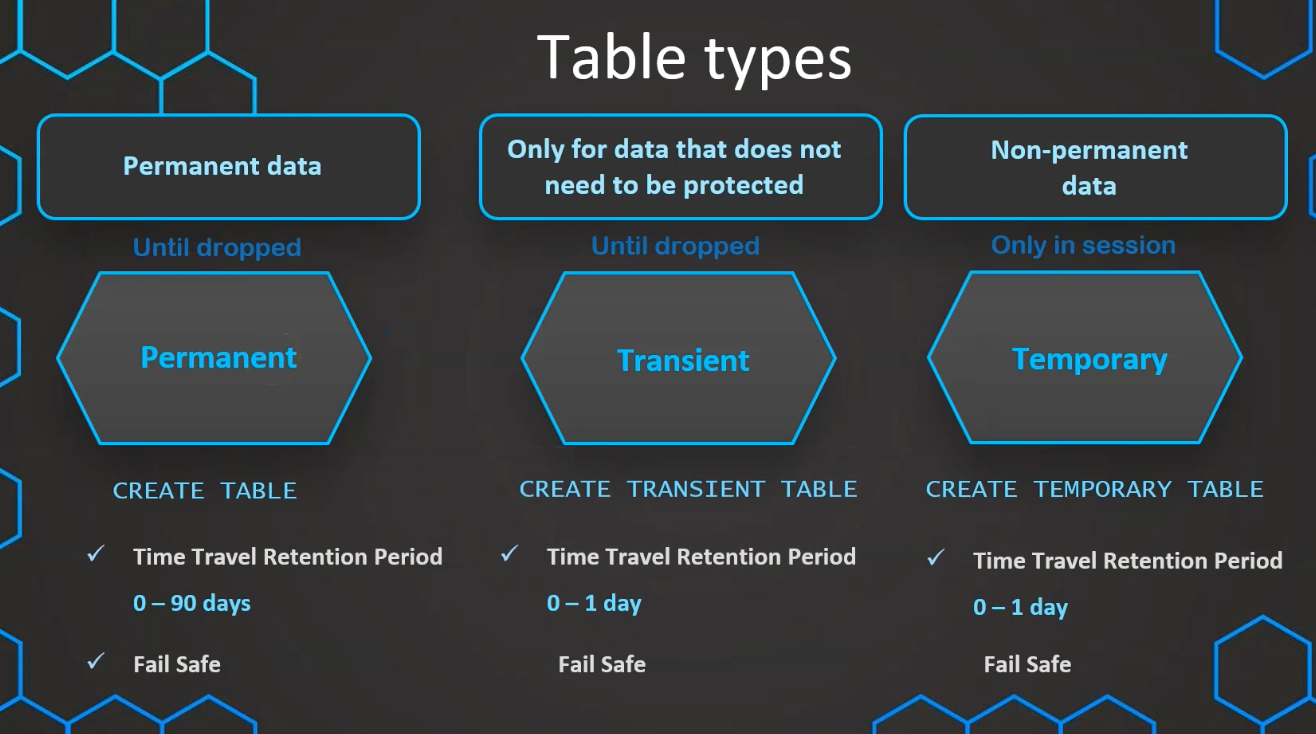 Table types

Permanent data

Until dropped

Permanent

CREATE TABLE

✓ Time Travel Retention Period

0 – 90 days

✓ Fail Safe

Only for data that does not need to be protected

Until dropped

Transient

CREATE TRANSIENT TABLE

✓ Time Travel Retention Period

0 – 1 day

Fail Safe

Non-permanent data

Only in session

Temporary

CREATE TEMPORARY TABLE

✓ Time Travel Retention Period

0 – 1 day

Fail Safe